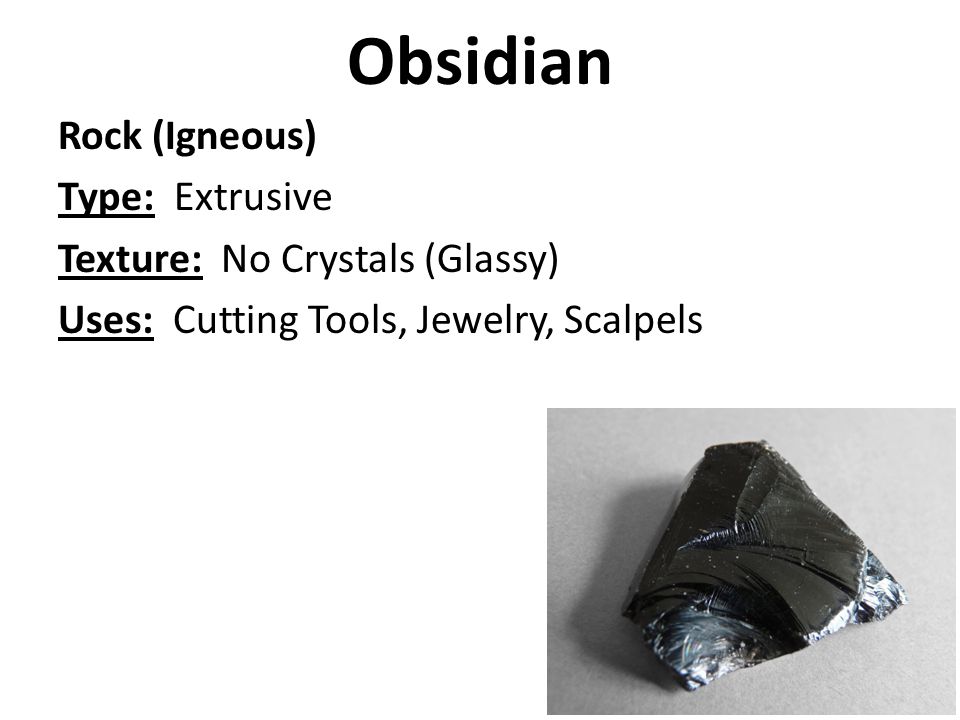 Obsidian

Rock (Igneous)

Type: Extrusive

Texture: No Crystals (Glassy)

Uses: Cutting Tools, Jewelry, Scalpels